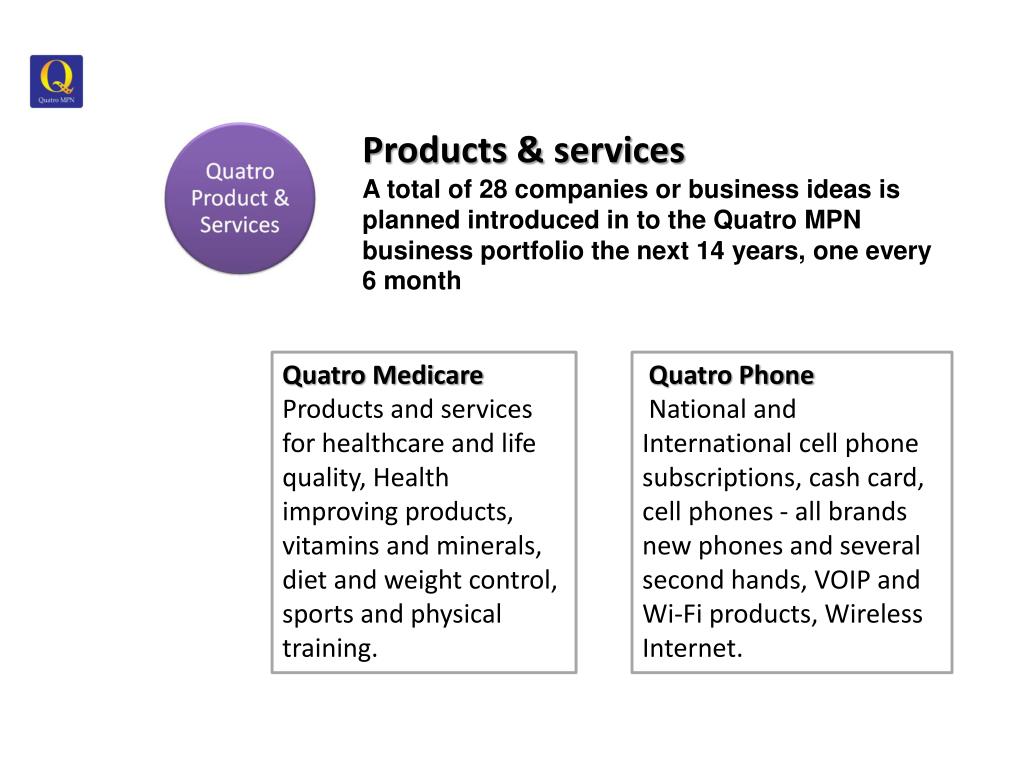 Q
Quatro MPN

Quatro Product & Services

Products & services
A total of 28 companies or business ideas is planned introduced in to the Quatro MPN business portfolio the next 14 years, one every 6 month

Quatro Medicare
Products and services for healthcare and life quality, Health improving products, vitamins and minerals, diet and weight control, sports and physical training.

Quatro Phone
National and International cell phone subscriptions, cash card, cell phones - all brands new phones and several second hands, VOIP and Wi-Fi products, Wireless Internet.